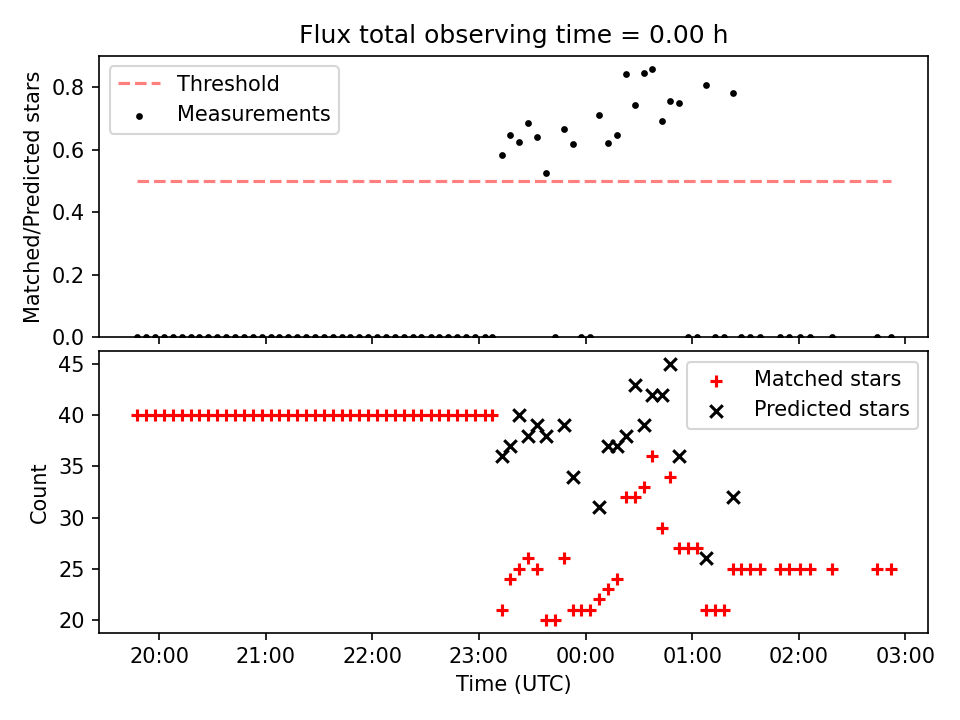 Flux total observing time = 0.00 h

Threshold
Measurements

Matched/Predicted stars

0.8
0.6
0.4
0.2
0.0

Matched stars
Predicted stars

Count

45
40
35
30
25
20

20:00
21:00
22:00
23:00
00:00
01:00
02:00
03:00

Time (UTC)